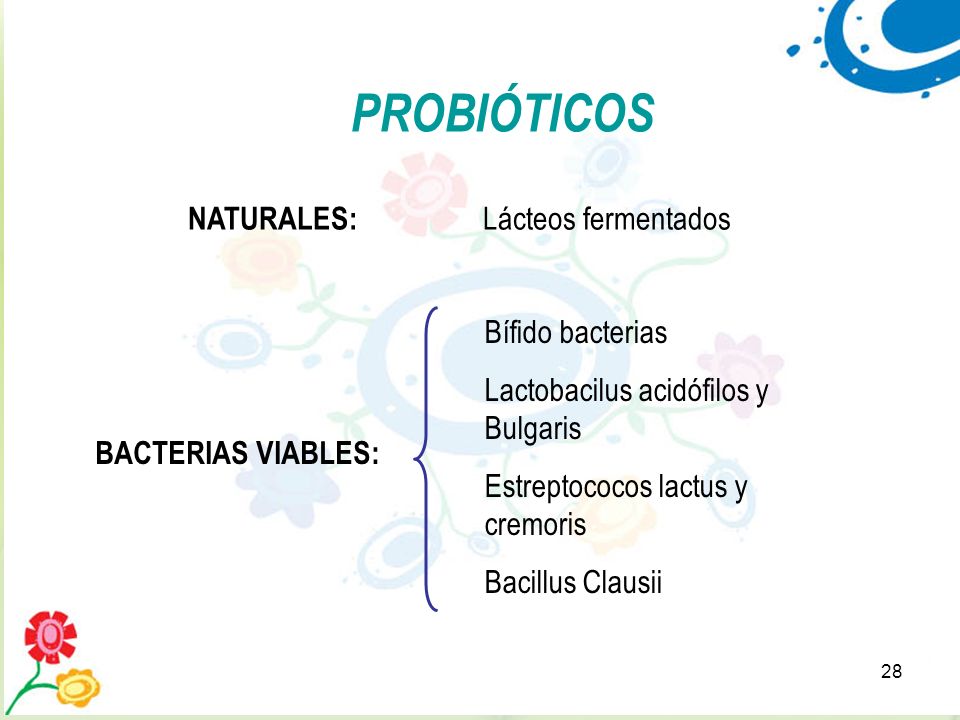 PROBIÓTICOS

NATURALES: Lácteos fermentados

BACTERIAS VIABLES:

Bífido bacterias

Lactobacilus acidófilos y Bulgaris

Estreptococos lactus y cremoris

Bacillus Clausii

28